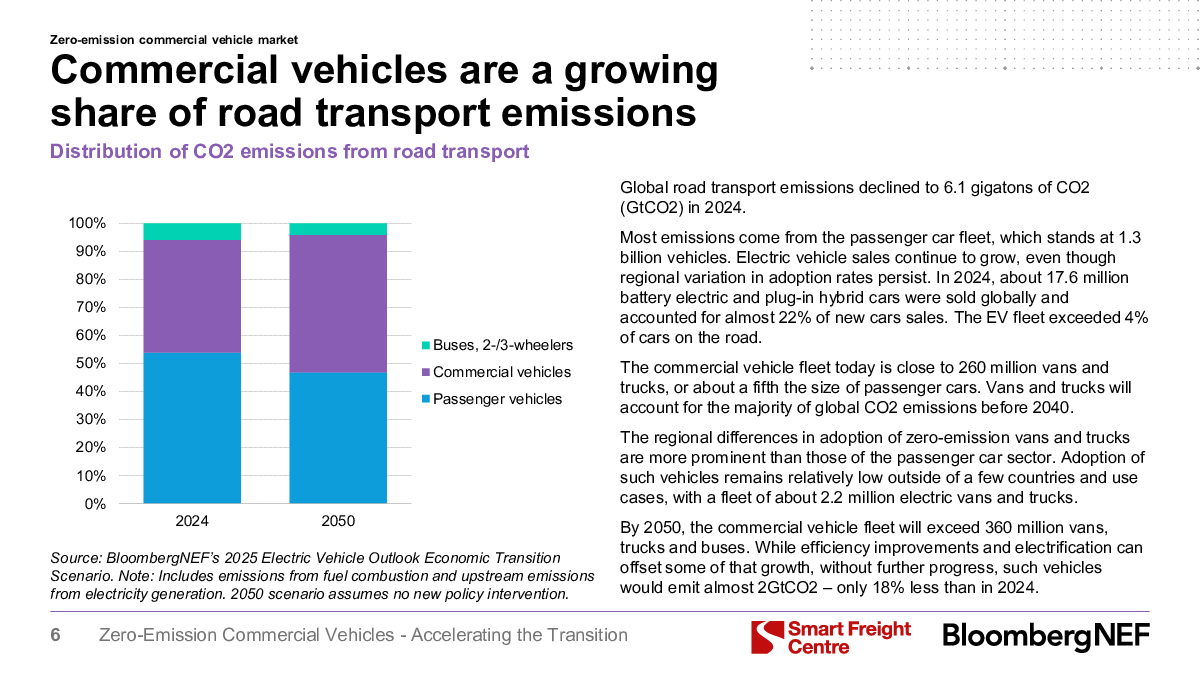 Zero-emission commercial vehicle market

Commercial vehicles are a growing share of road transport emissions

Distribution of CO2 emissions from road transport

100%
90%
80%
70%
60%
50%
40%
30%
20%
10%
0%

2024
2050

Buses, 2-/3-wheelers
Commercial vehicles
Passenger vehicles

Source: BloombergNEF's 2025 Electric Vehicle Outlook Economic Transition Scenario. Note: Includes emissions from fuel combustion and upstream emissions from electricity generation. 2050 scenario assumes no new policy intervention.

Global road transport emissions declined to 6.1 gigatons of CO2 (GtCO2) in 2024.

Most emissions come from the passenger car fleet, which stands at 1.3 billion vehicles. Electric vehicle sales continue to grow, even though regional variation in adoption rates persist. In 2024, about 17.6 million battery electric and plug-in hybrid cars were sold globally and accounted for almost 22% of new cars sales. The EV fleet exceeded 4% of cars on the road.

The commercial vehicle fleet today is close to 260 million vans and trucks, or about a fifth the size of passenger cars. Vans and trucks will account for the majority of global CO2 emissions before 2040.

The regional differences in adoption of zero-emission vans and trucks are more prominent than those of the passenger car sector. Adoption of such vehicles remains relatively low outside of a few countries and use cases, with a fleet of about 2.2 million electric vans and trucks.

By 2050, the commercial vehicle fleet will exceed 360 million vans, trucks and buses. While efficiency improvements and electrification can offset some of that growth, without further progress, such vehicles would emit almost 2GtCO2 – only 18% less than in 2024.

6 Zero-Emission Commercial Vehicles - Accelerating the Transition

Smart Freight Centre

BloombergNEF